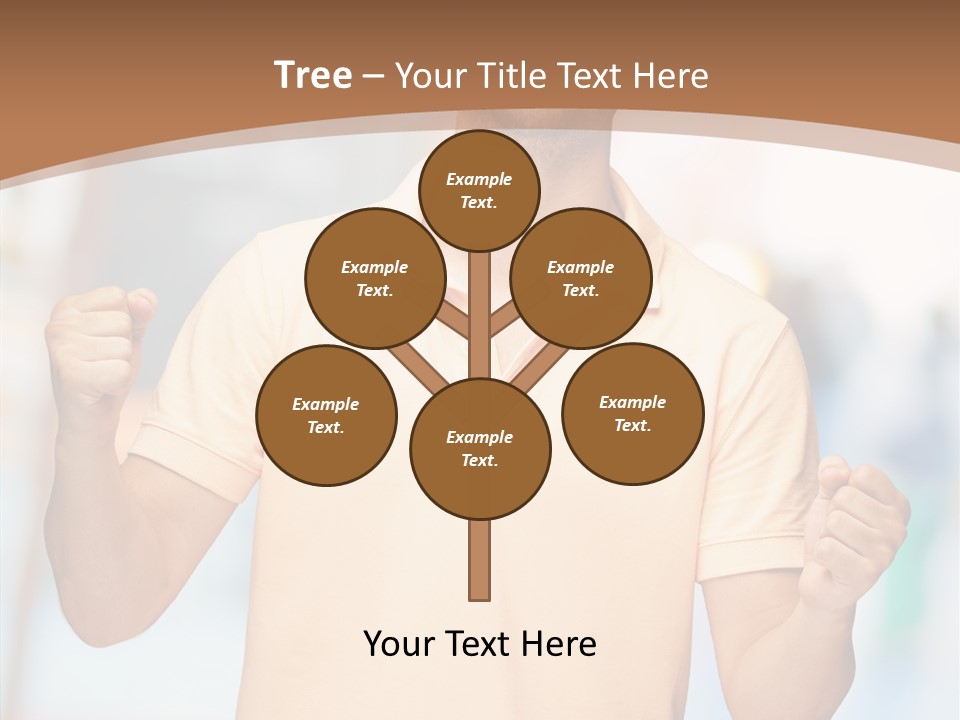 Tree – Your Title Text Here

Example Text.

Example Text.

Example Text.

Example Text.

Example Text.

Example Text.

Your Text Here